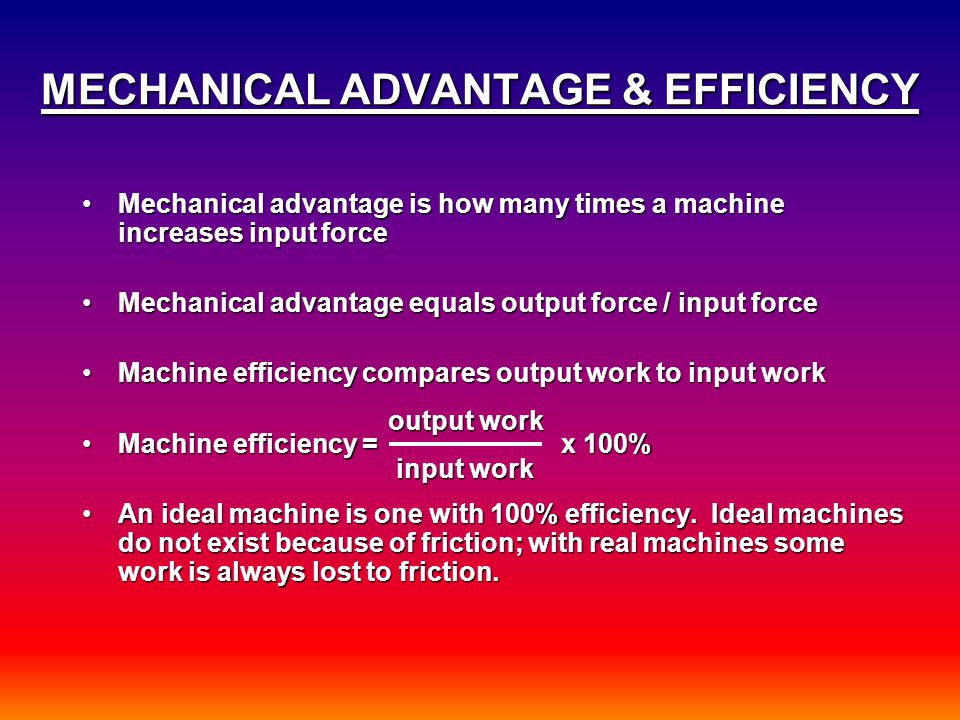 MECHANICAL ADVANTAGE & EFFICIENCY

• Mechanical advantage is how many times a machine increases input force

• Mechanical advantage equals output force / input force

• Machine efficiency compares output work to input work

• Machine efficiency = $\frac{\text{output work}}{\text{input work}}$ x 100%

• An ideal machine is one with 100% efficiency. Ideal machines do not exist because of friction; with real machines some work is always lost to friction.